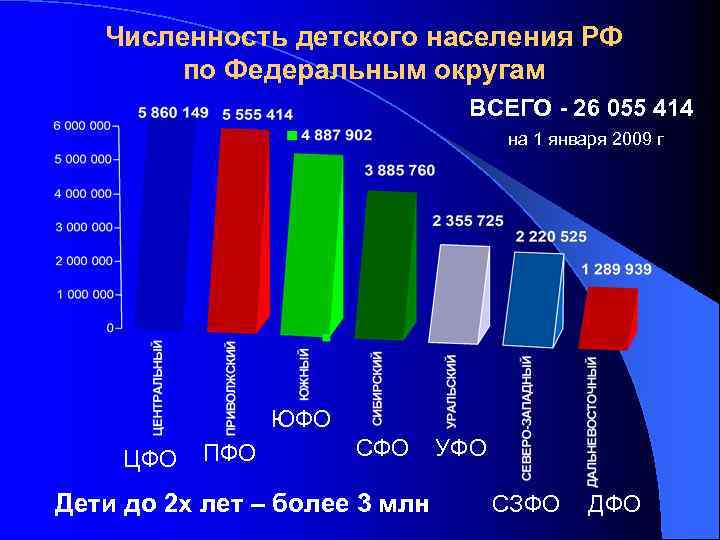 Численность детского населения РФ по Федеральным округам

ВСЕГО - 26 055 414

на 1 января 2009 г

6 000 000
5 000 000
4 000 000
3 000 000
2 000 000
1 000 000
0

5 860 149
5 555 414
4 887 902
3 885 760
2 355 725
2 220 525
1 289 939

ЦЕНТРАЛЬНЫЙ
ПРИВОЛЖСКИЙ
ЮЖНЫЙ
СИБИРСКИЙ
УРАЛЬСКИЙ
СЕВЕРО-ЗАПАДНЫЙ
ДАЛЬНЕВОСТОЧНЫЙ

ЦФО ПФО ЮФО СФО УФО СЗФО ДФО

Дети до 2х лет – более 3 млн